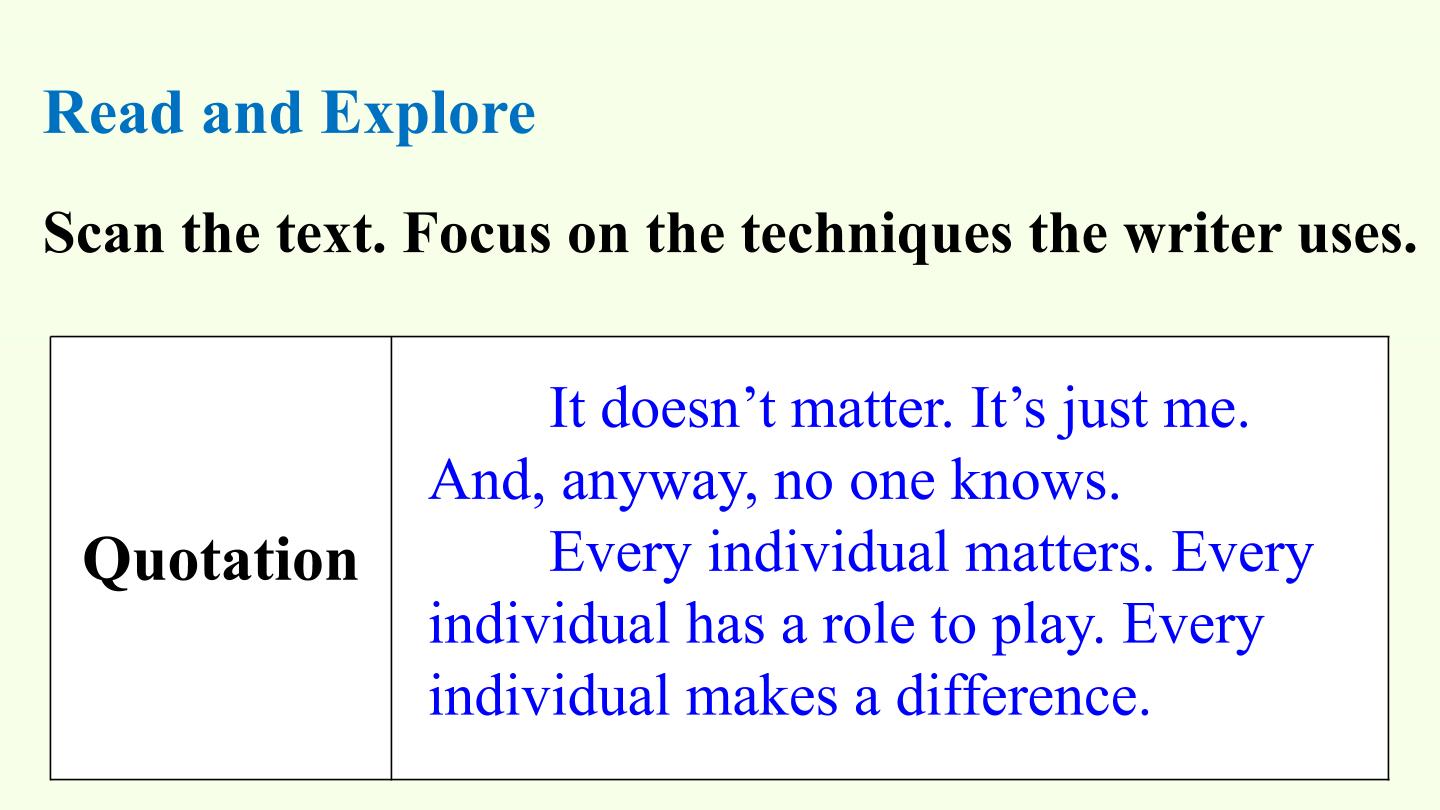 Read and Explore

Scan the text. Focus on the techniques the writer uses.

| Quotation | It doesn't matter. It's just me. And, anyway, no one knows. Every individual matters. Every individual has a role to play. Every individual makes a difference. |
|---|---|